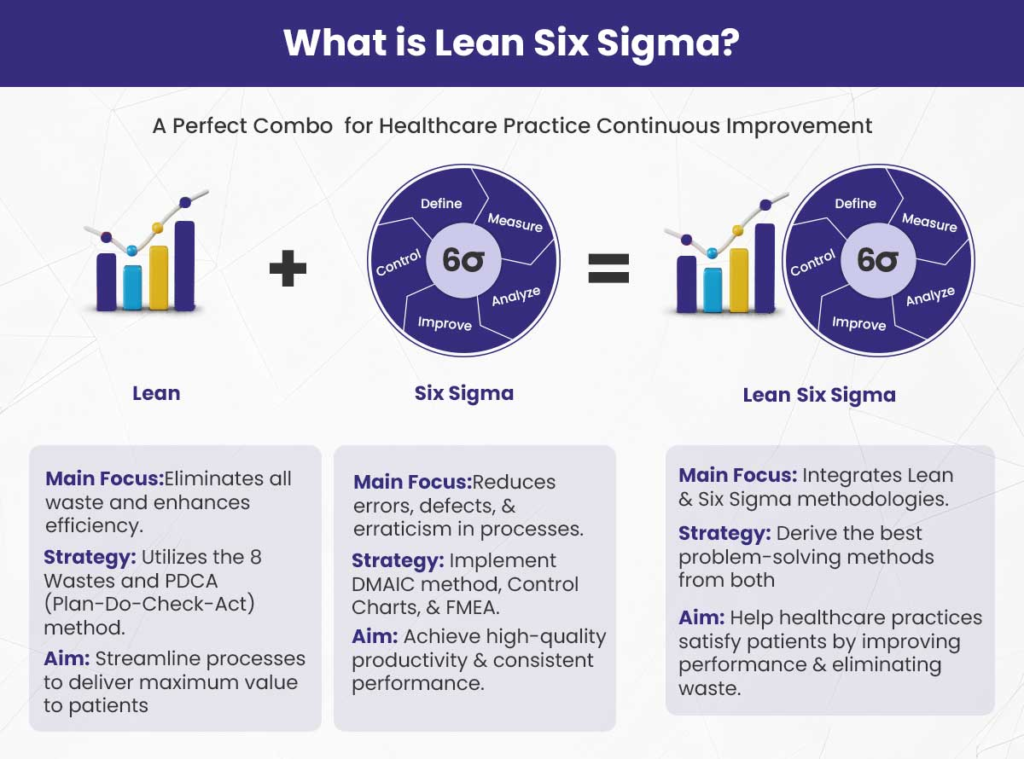 What is Lean Six Sigma?

A Perfect Combo for Healthcare Practice Continuous Improvement

+

Define
Measure
Analyze
Improve
Control
6σ

=

Define
Measure
Analyze
Improve
Control
6σ

Lean

Six Sigma

Lean Six Sigma

Main Focus:Eliminates all waste and enhances efficiency.

Strategy: Utilizes the 8 Wastes and PDCA (Plan-Do-Check-Act) method.

Aim: Streamline processes to deliver maximum value to patients

Main Focus:Reduces errors, defects, & erraticism in processes.

Strategy: Implement DMAIC method, Control Charts, & FMEA.

Aim: Achieve high-quality productivity & consistent performance.

Main Focus: Integrates Lean & Six Sigma methodologies.

Strategy: Derive the best problem-solving methods from both

Aim: Help healthcare practices satisfy patients by improving performance & eliminating waste.